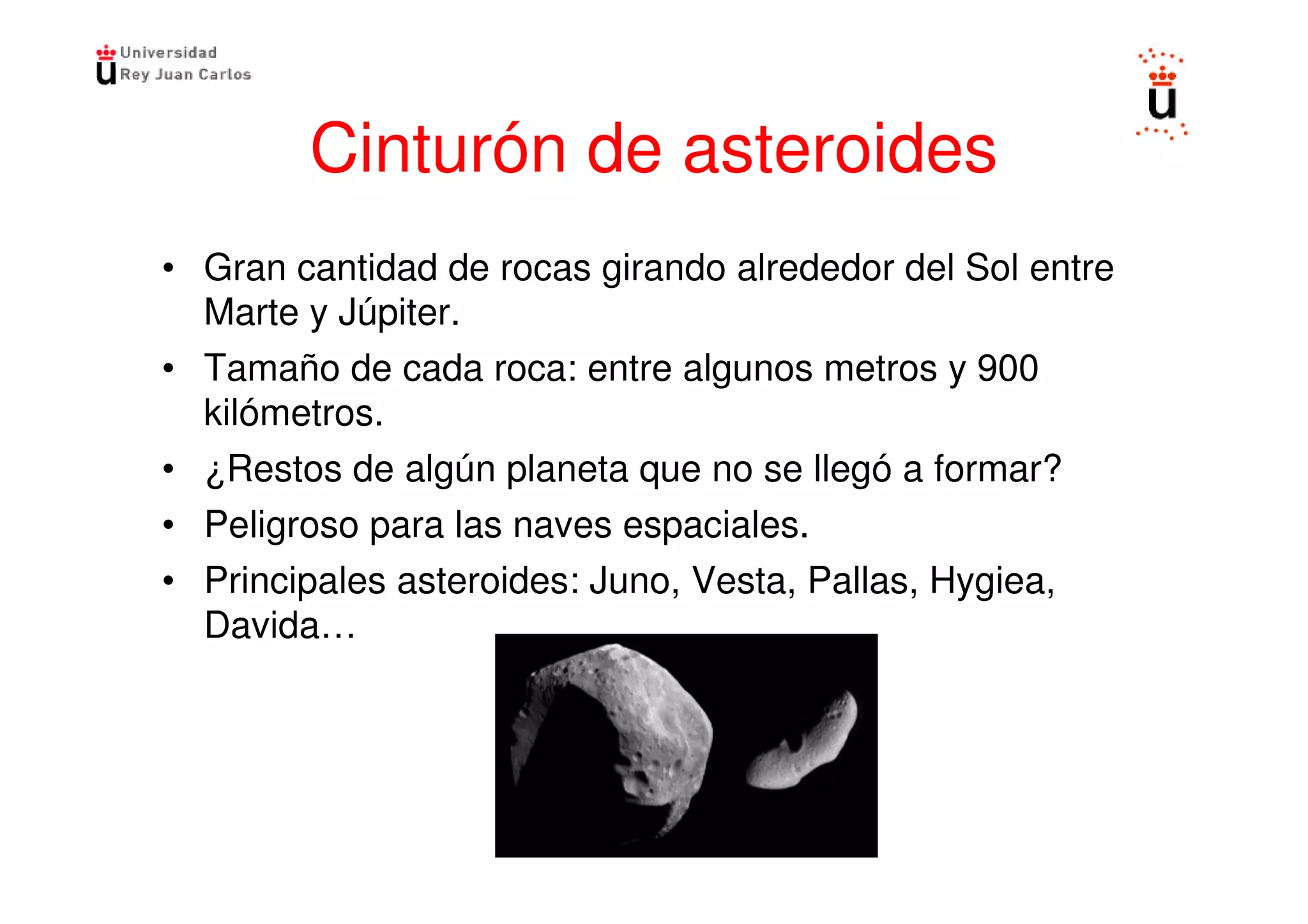 Universidad Rey Juan Carlos

Cinturón de asteroides

• Gran cantidad de rocas girando alrededor del Sol entre Marte y Júpiter.
• Tamaño de cada roca: entre algunos metros y 900 kilómetros.
• ¿Restos de algún planeta que no se llegó a formar?
• Peligroso para las naves espaciales.
• Principales asteroides: Juno, Vesta, Pallas, Hygiea, Davida…